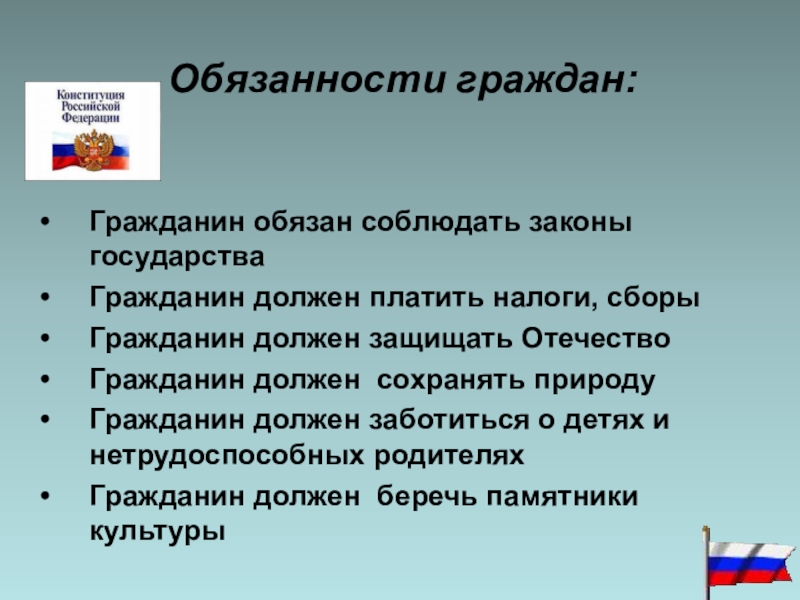 Конституция Российской Федерации

Обязанности граждан:

• Гражданин обязан соблюдать законы государства
• Гражданин должен платить налоги, сборы
• Гражданин должен защищать Отечество
• Гражданин должен сохранять природу
• Гражданин должен заботиться о детях и нетрудоспособных родителях
• Гражданин должен беречь памятники культуры